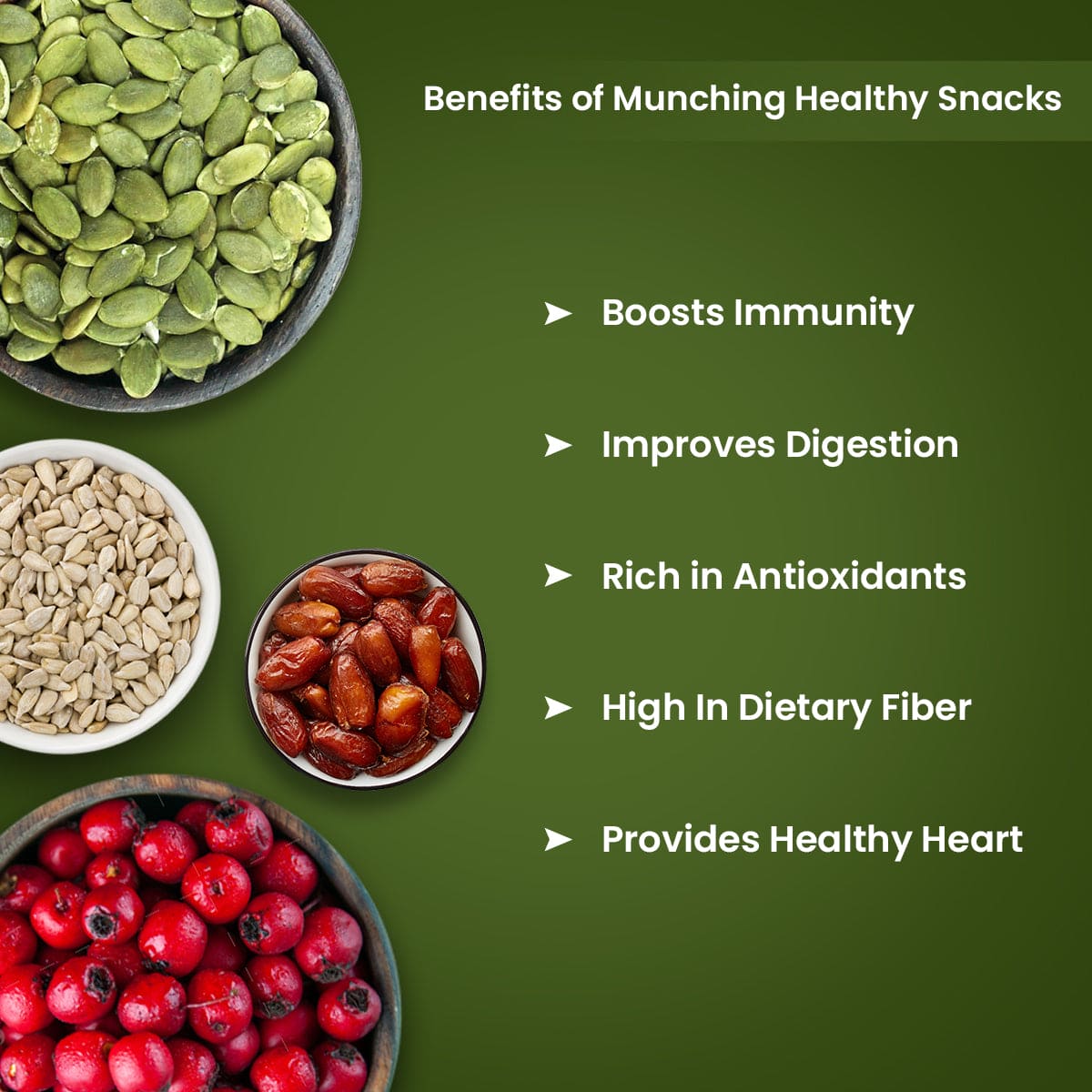 Benefits of Munching Healthy Snacks

➤ Boosts Immunity

➤ Improves Digestion

➤ Rich in Antioxidants

➤ High In Dietary Fiber

➤ Provides Healthy Heart